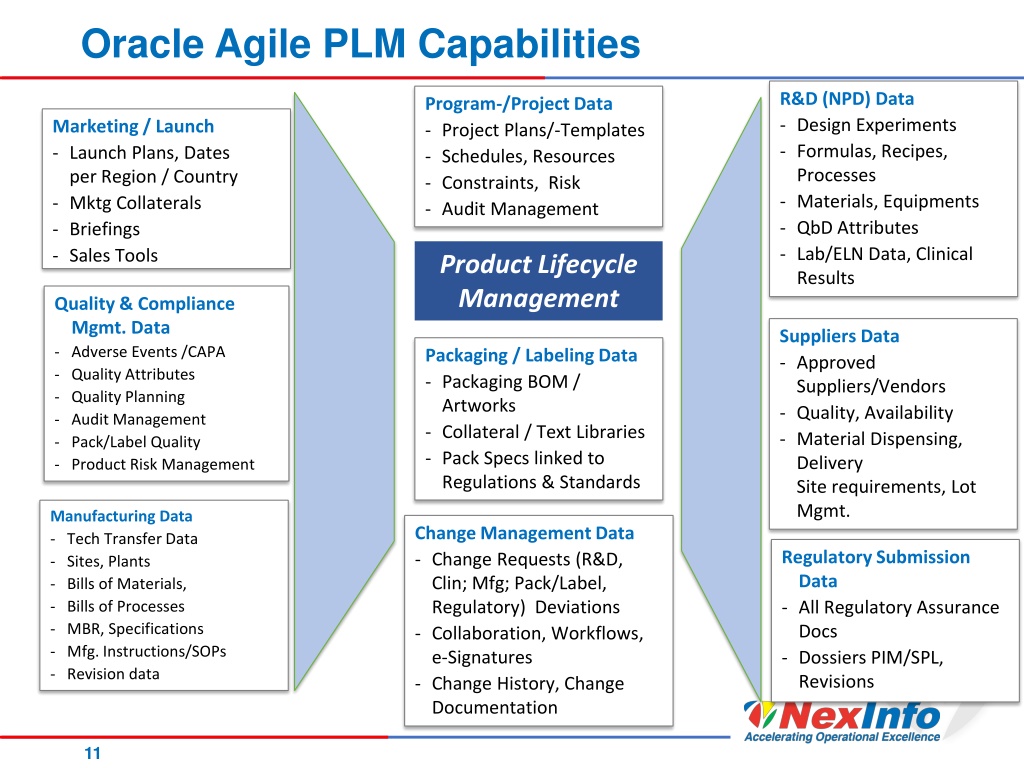 Oracle Agile PLM Capabilities

Marketing / Launch
- Launch Plans, Dates per Region / Country
- Mktg Collaterals
- Briefings
- Sales Tools

Quality & Compliance Mgmt. Data
- Adverse Events /CAPA
- Quality Attributes
- Quality Planning
- Audit Management
- Pack/Label Quality
- Product Risk Management

Manufacturing Data
- Tech Transfer Data
- Sites, Plants
- Bills of Materials,
- Bills of Processes
- MBR, Specifications
- Mfg. Instructions/SOPs
- Revision data

Program-/Project Data
- Project Plans/-Templates
- Schedules, Resources
- Constraints, Risk
- Audit Management

Product Lifecycle Management

Packaging / Labeling Data
- Packaging BOM / Artworks
- Collateral / Text Libraries
- Pack Specs linked to Regulations & Standards

Change Management Data
- Change Requests (R&D, Clin; Mfg; Pack/Label, Regulatory) Deviations
- Collaboration, Workflows, e-Signatures
- Change History, Change Documentation

R&D (NPD) Data
- Design Experiments
- Formulas, Recipes, Processes
- Materials, Equipments
- QbD Attributes
- Lab/ELN Data, Clinical Results

Suppliers Data
- Approved Suppliers/Vendors
- Quality, Availability
- Material Dispensing, Delivery
Site requirements, Lot Mgmt.

Regulatory Submission Data
- All Regulatory Assurance Docs
- Dossiers PIM/SPL, Revisions

NexInfo
Accelerating Operational Excellence

11